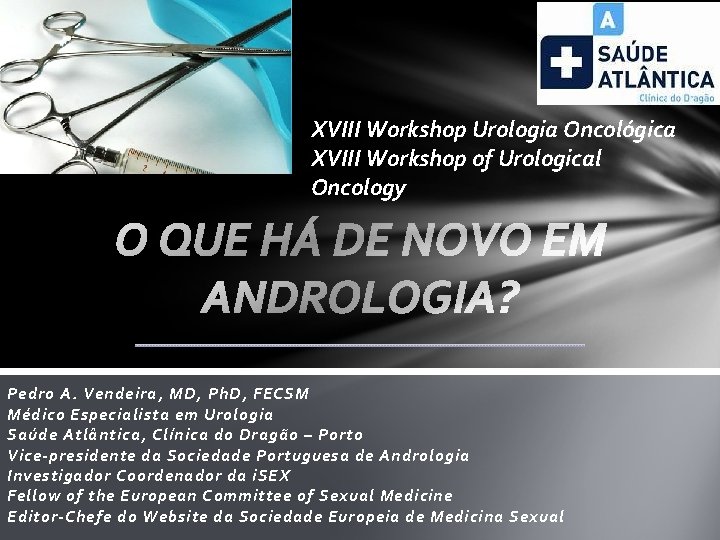 A
SAÚDE ATLÂNTICA
Clínica do Dragão

XVIII Workshop Urologia Oncológica
XVIII Workshop of Urological Oncology

O QUE HÁ DE NOVO EM ANDROLOGIA?

Pedro A. Vendeira, MD, PhD, FECSM
Médico Especialista em Urologia
Saúde Atlântica, Clínica do Dragão – Porto
Vice-presidente da Sociedade Portuguesa de Andrologia
Investigador Coordenador da iSEX
Fellow of the European Committee of Sexual Medicine
Editor-Chefe do Website da Sociedade Europeia de Medicina Sexual